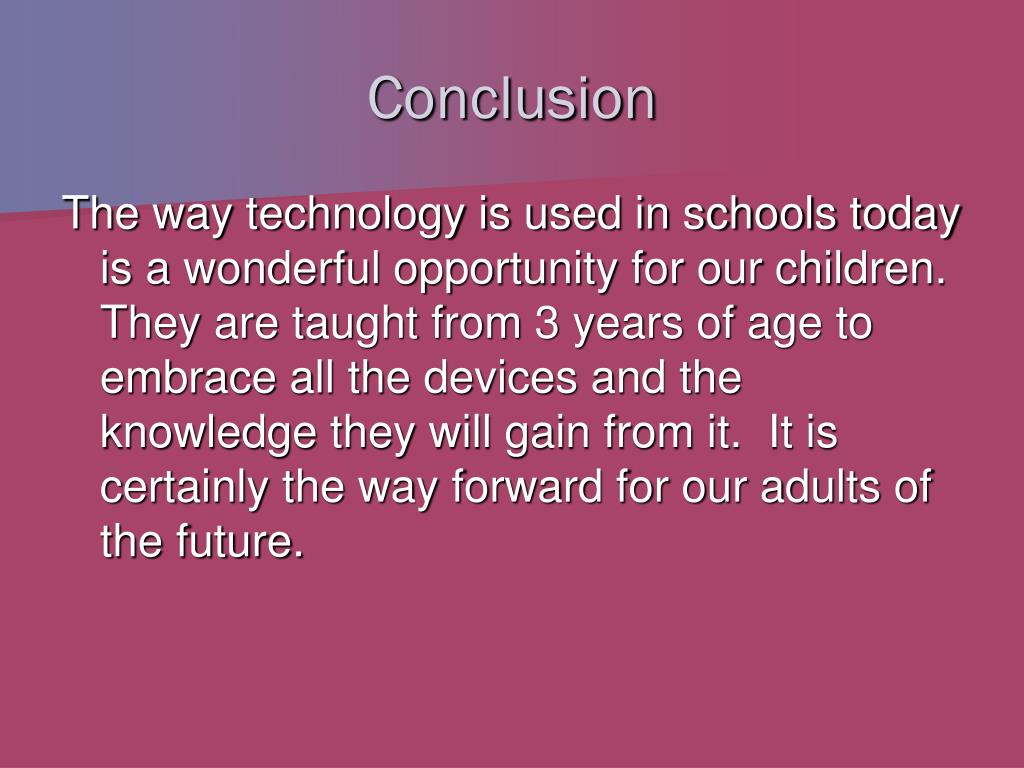 Conclusion

The way technology is used in schools today is a wonderful opportunity for our children. They are taught from 3 years of age to embrace all the devices and the knowledge they will gain from it.  It is certainly the way forward for our adults of the future.